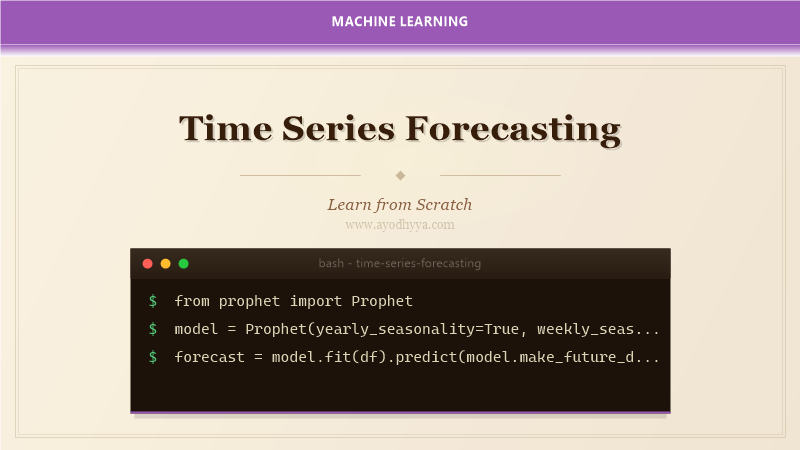 MACHINE LEARNING

Time Series Forecasting

Learn from Scratch
www.ayodhyya.com

bash - time-series-forecasting

$ from prophet import Prophet
$ model = Prophet(yearly_seasonality=True, weekly_seas...
$ forecast = model.fit(df).predict(model.make_future_d...